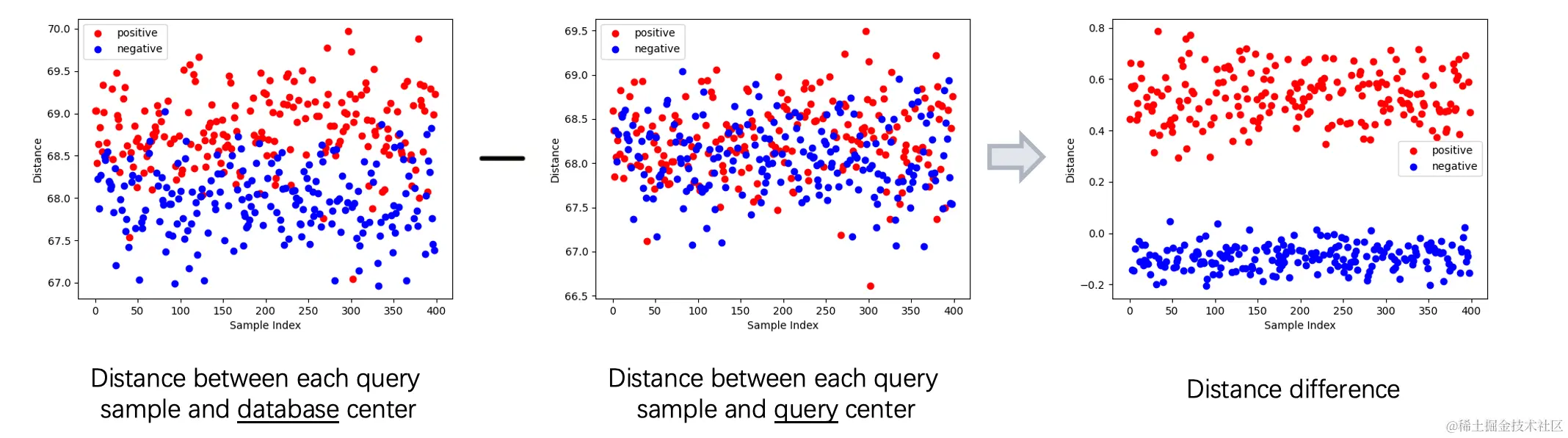 70.0
69.5
69.0
68.5
68.0
67.5
67.0
Distance
positive
negative
0 50 100 150 200 250 300 350 400
Sample Index

Distance between each query sample and database center

69.5
69.0
68.5
68.0
67.5
67.0
66.5
Distance
positive
negative
0 50 100 150 200 250 300 350 400
Sample Index

Distance between each query sample and query center

0.8
0.6
0.4
0.2
0.0
−0.2
Distance
positive
negative
0 50 100 150 200 250 300 350 400
Sample Index

Distance difference

@稀土掘金技术社区